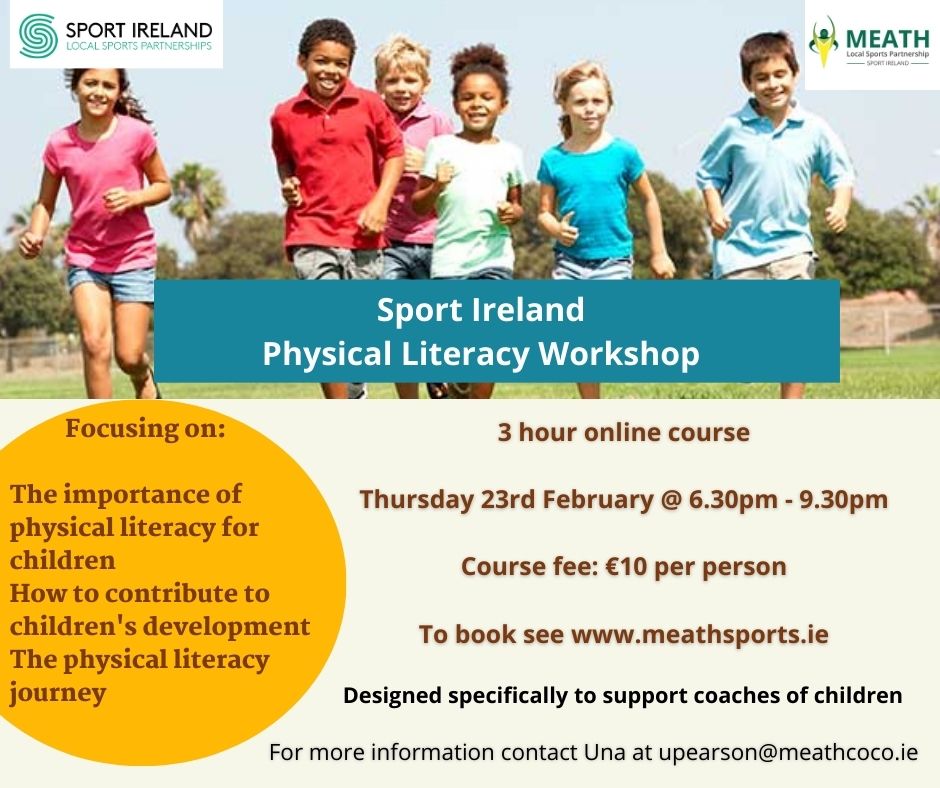 SPORT IRELAND
LOCAL SPORTS PARTNERSHIPS

MEATH
Local Sports Partnership
SPORT IRELAND

Sport Ireland
Physical Literacy Workshop

Focusing on:

The importance of physical literacy for children
How to contribute to children's development
The physical literacy journey

3 hour online course

Thursday 23rd February @ 6.30pm - 9.30pm

Course fee: €10 per person

To book see www.meathsports.ie

Designed specifically to support coaches of children

For more information contact Una at upearson@meathcoco.ie